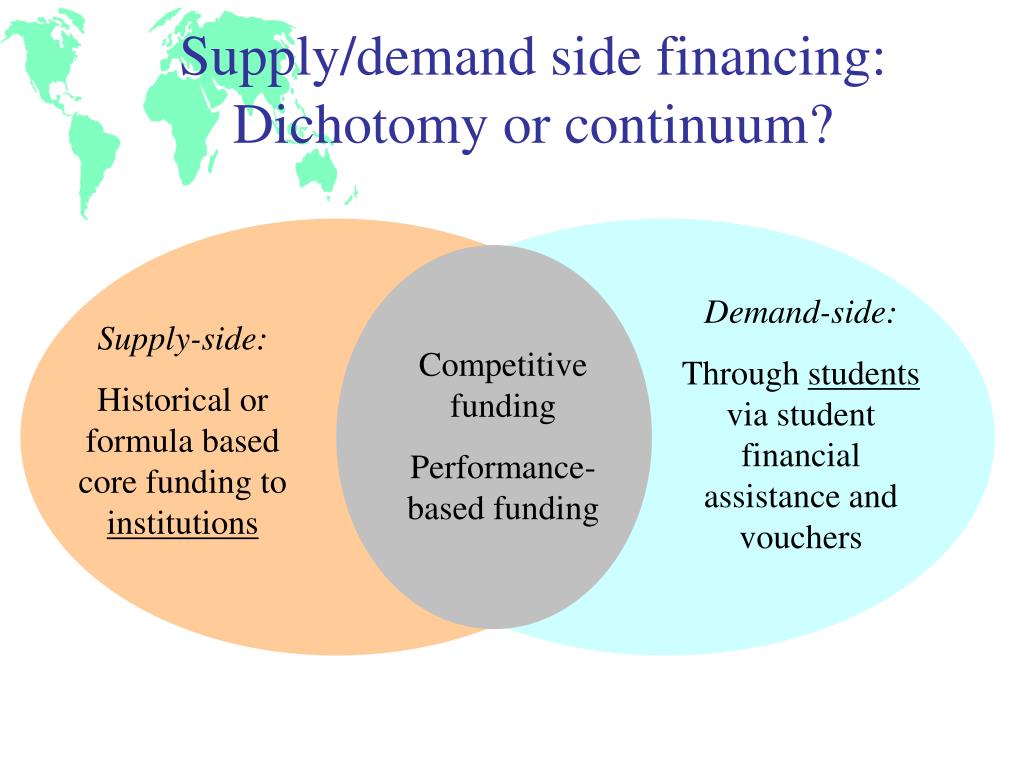 Supply/demand side financing: Dichotomy or continuum?

Supply-side:

Historical or formula based core funding to institutions

Competitive funding

Performance-based funding

Demand-side:

Through students via student financial assistance and vouchers